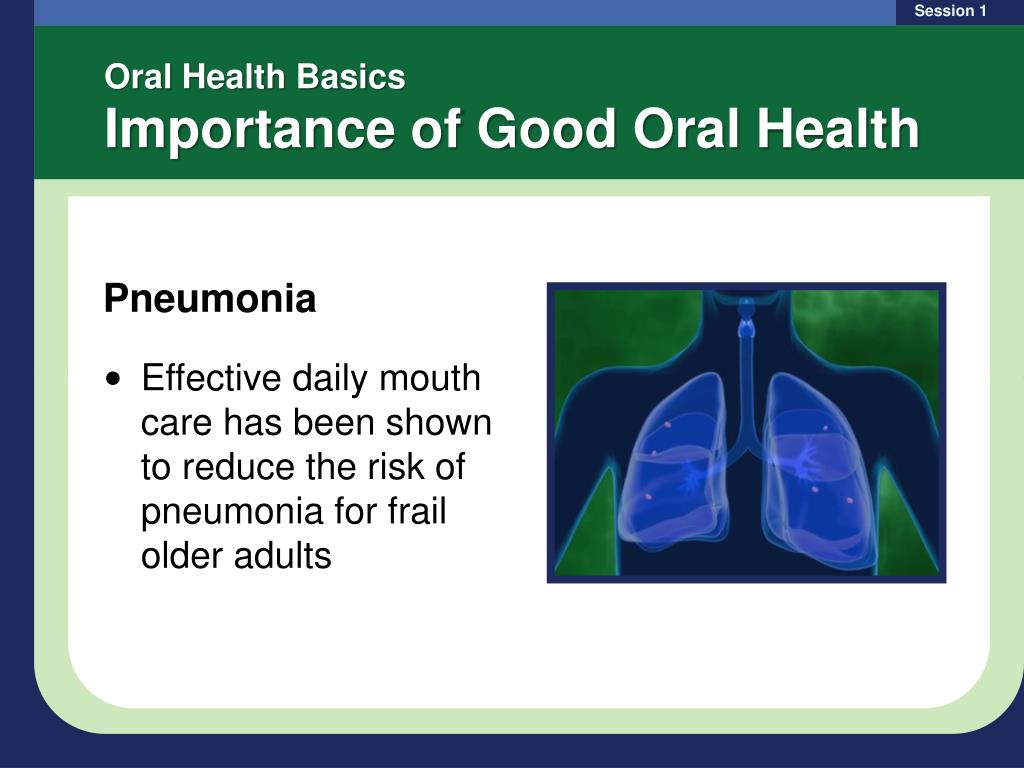 Session 1

Oral Health Basics
Importance of Good Oral Health

Pneumonia

• Effective daily mouth care has been shown to reduce the risk of pneumonia for frail older adults